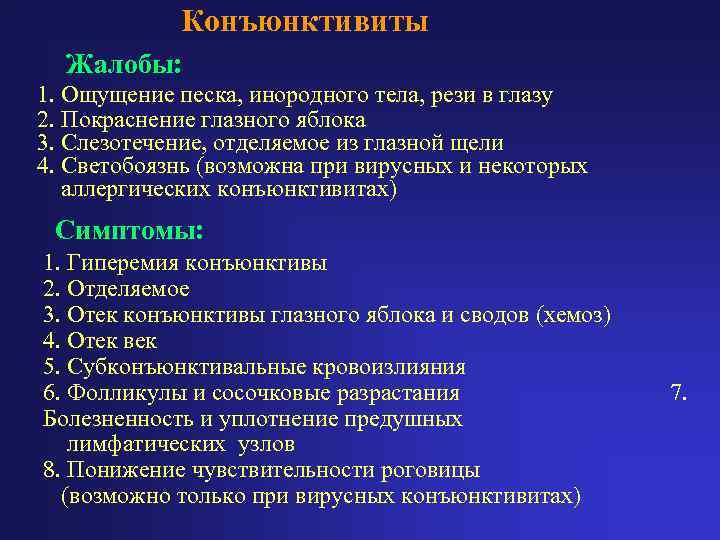 Конъюнктивиты

Жалобы:

1. Ощущение песка, инородного тела, рези в глазу
2. Покраснение глазного яблока
3. Слезотечение, отделяемое из глазной щели
4. Светобоязнь (возможна при вирусных и некоторых аллергических конъюнктивитах)

Симптомы:

1. Гиперемия конъюнктивы
2. Отделяемое
3. Отек конъюнктивы глазного яблока и сводов (хемоз)
4. Отек век
5. Субконъюнктивальные кровоизлияния
6. Фолликулы и сосочковые разрастания 7. Болезненность и уплотнение предушных лимфатических узлов
8. Понижение чувствительности роговицы (возможно только при вирусных конъюнктивитах)